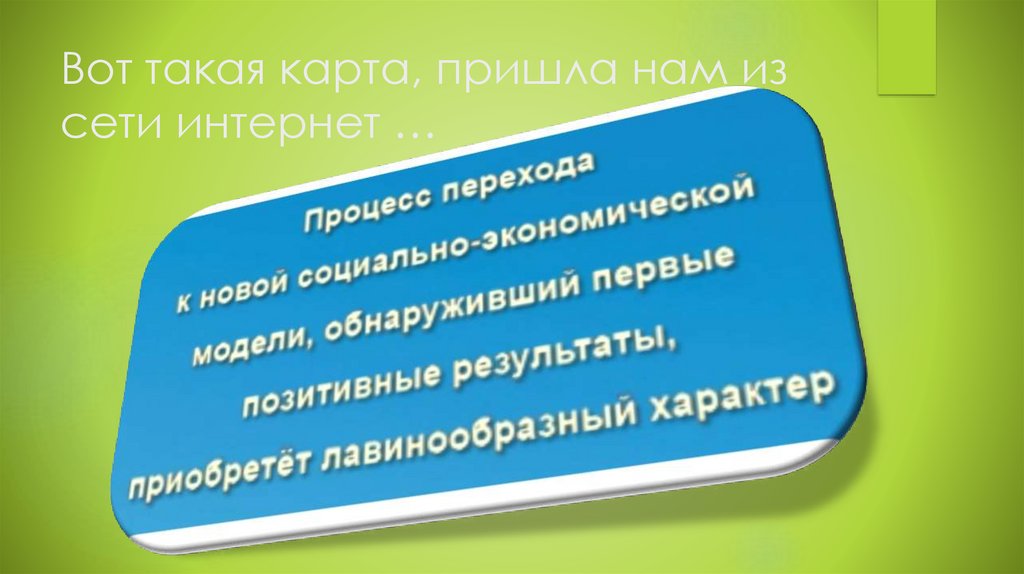 Вот такая карта, пришла нам из сети интернет …

Процесс перехода
к новой социально-экономической
модели, обнаруживший первые
позитивные результаты,
приобретёт лавинообразный характер